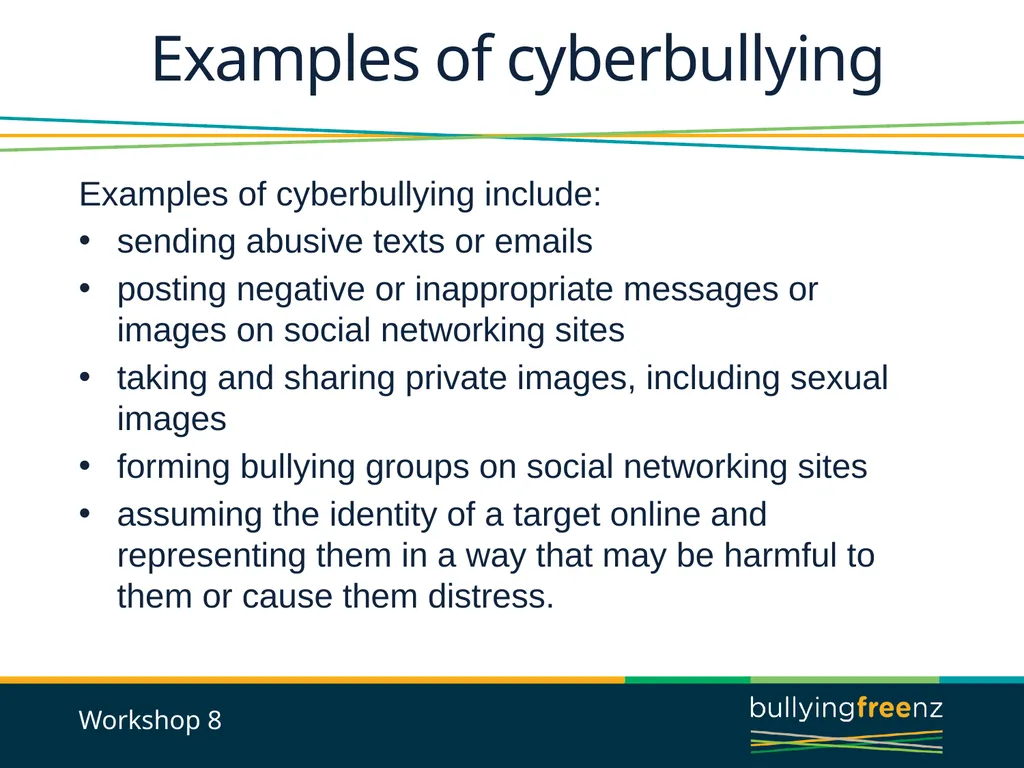 Examples of cyberbullying

Examples of cyberbullying include:
• sending abusive texts or emails
• posting negative or inappropriate messages or images on social networking sites
• taking and sharing private images, including sexual images
• forming bullying groups on social networking sites
• assuming the identity of a target online and representing them in a way that may be harmful to them or cause them distress.

Workshop 8

bullyingfreenz